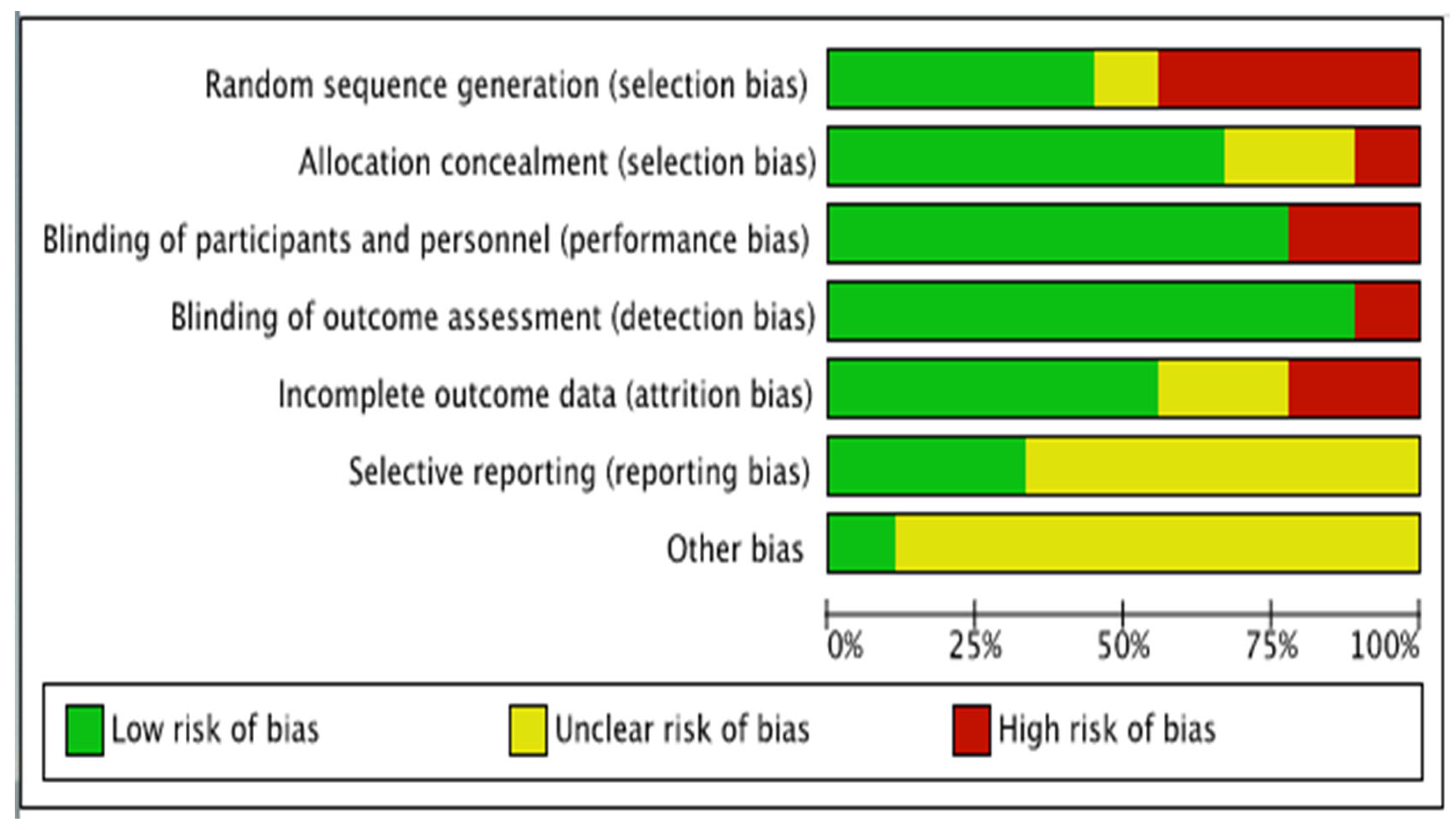 Random sequence generation (selection bias)
Allocation concealment (selection bias)
Blinding of participants and personnel (performance bias)
Blinding of outcome assessment (detection bias)
Incomplete outcome data (attrition bias)
Selective reporting (reporting bias)
Other bias

0% 25% 50% 75% 100%

Low risk of bias
Unclear risk of bias
High risk of bias